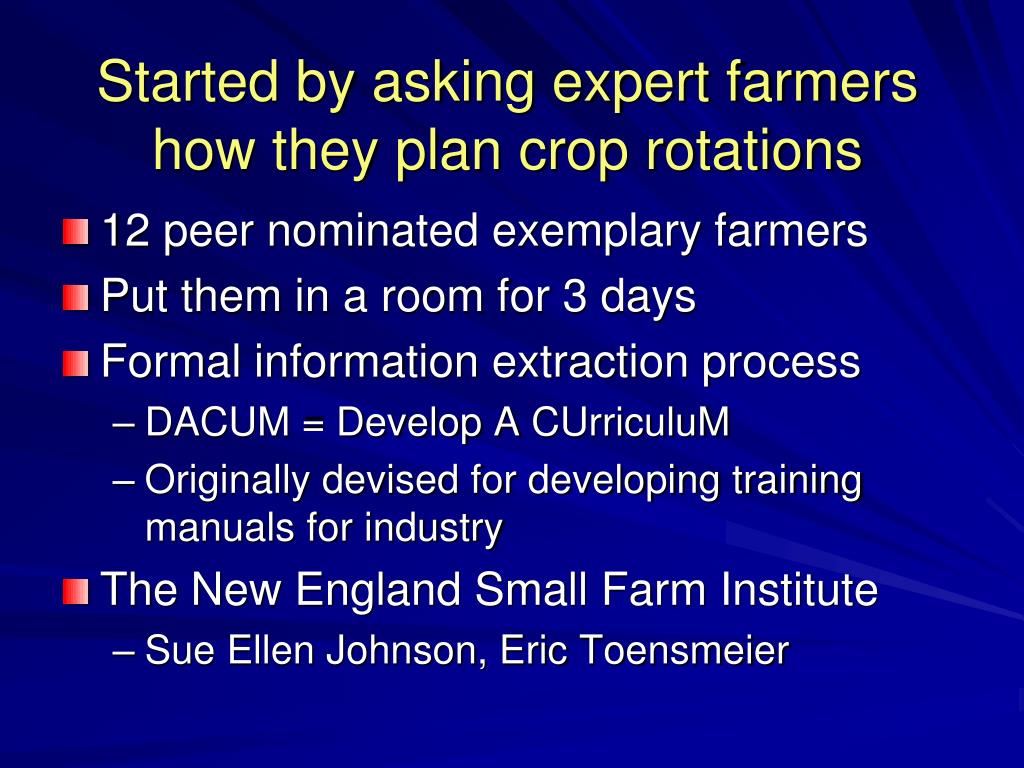 Started by asking expert farmers how they plan crop rotations

12 peer nominated exemplary farmers

Put them in a room for 3 days

Formal information extraction process

– DACUM = Develop A CUrriculuM

– Originally devised for developing training manuals for industry

The New England Small Farm Institute

– Sue Ellen Johnson, Eric Toensmeier